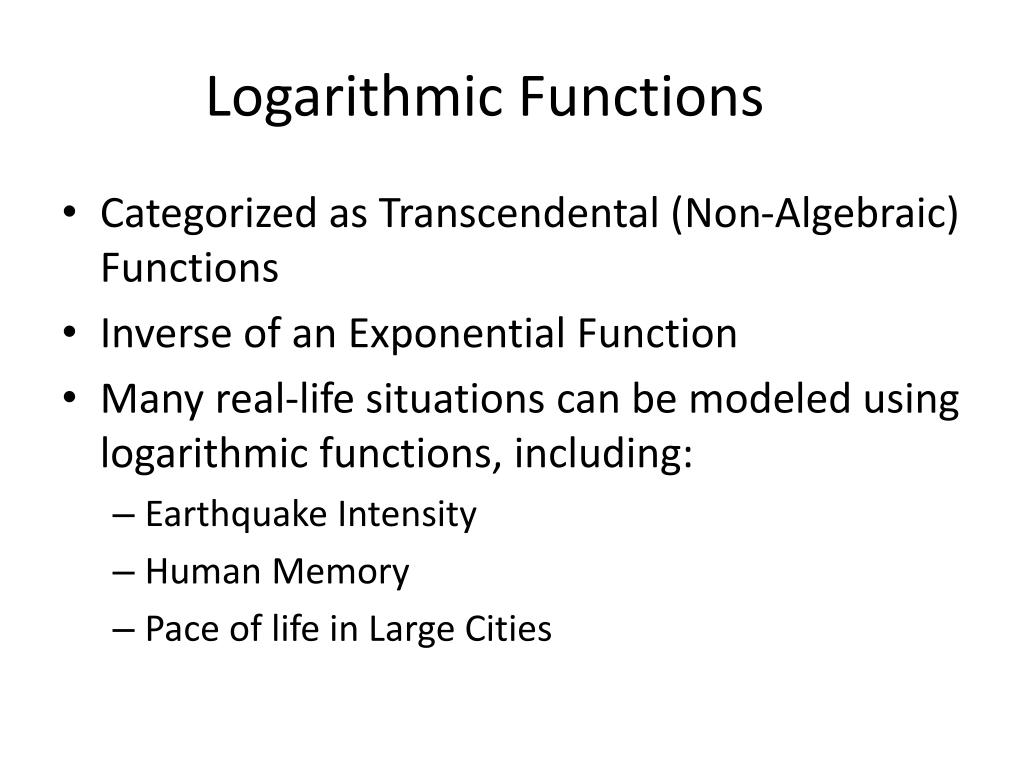 Logarithmic Functions

• Categorized as Transcendental (Non-Algebraic) Functions
• Inverse of an Exponential Function
• Many real-life situations can be modeled using logarithmic functions, including:
– Earthquake Intensity
– Human Memory
– Pace of life in Large Cities